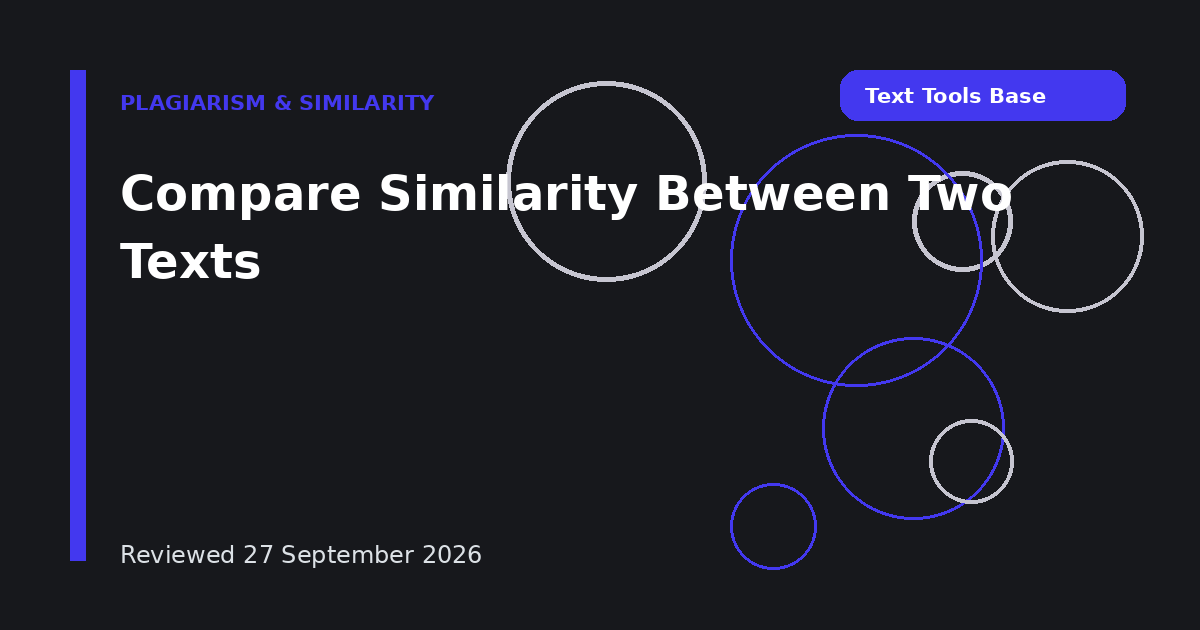 PLAGIARISM & SIMILARITY

Text Tools Base

Compare Similarity Between Two Texts

Reviewed 27 September 2026